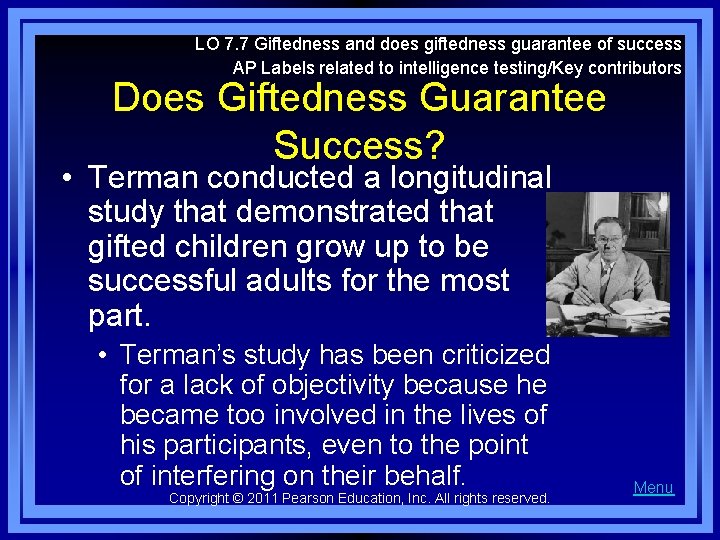 LO 7.7 Giftedness and does giftedness guarantee of success
AP Labels related to intelligence testing/Key contributors

Does Giftedness Guarantee Success?

• Terman conducted a longitudinal study that demonstrated that gifted children grow up to be successful adults for the most part.

• Terman's study has been criticized for a lack of objectivity because he became too involved in the lives of his participants, even to the point of interfering on their behalf.

Copyright © 2011 Pearson Education, Inc. All rights reserved.

Menu